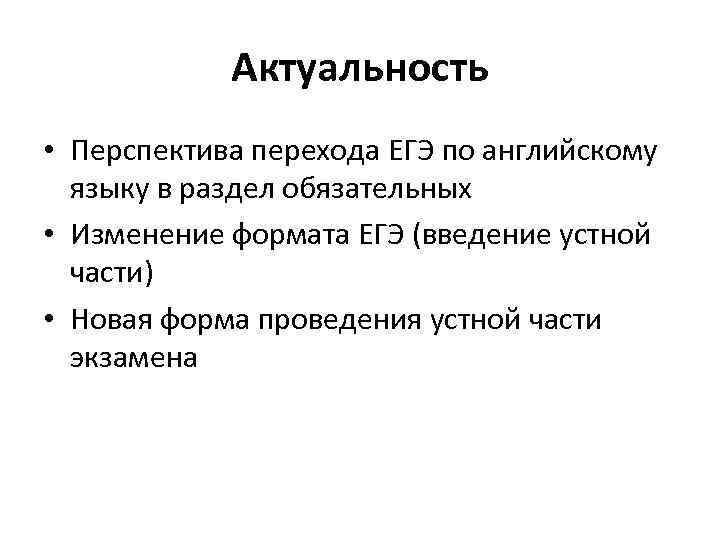 Актуальность

• Перспектива перехода ЕГЭ по английскому языку в раздел обязательных
• Изменение формата ЕГЭ (введение устной части)
• Новая форма проведения устной части экзамена